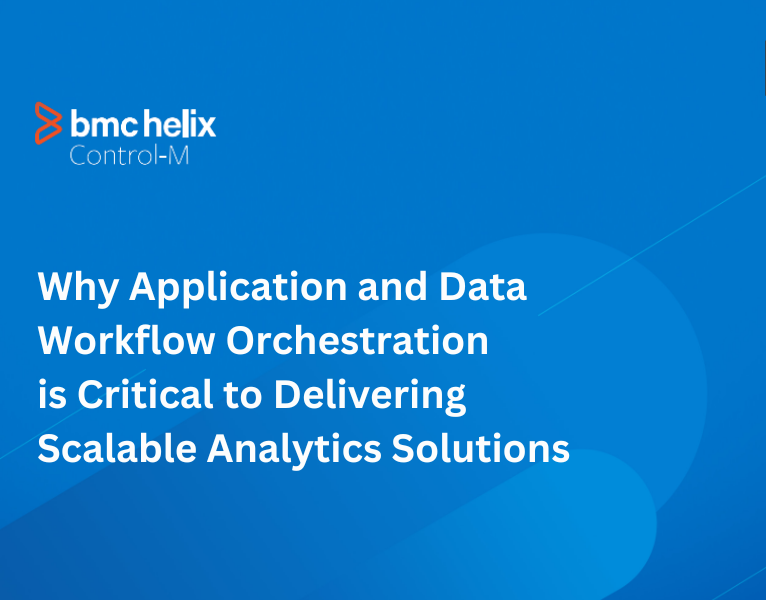 bmc helix
Control-M

Why Application and Data Workflow Orchestration is Critical to Delivering Scalable Analytics Solutions